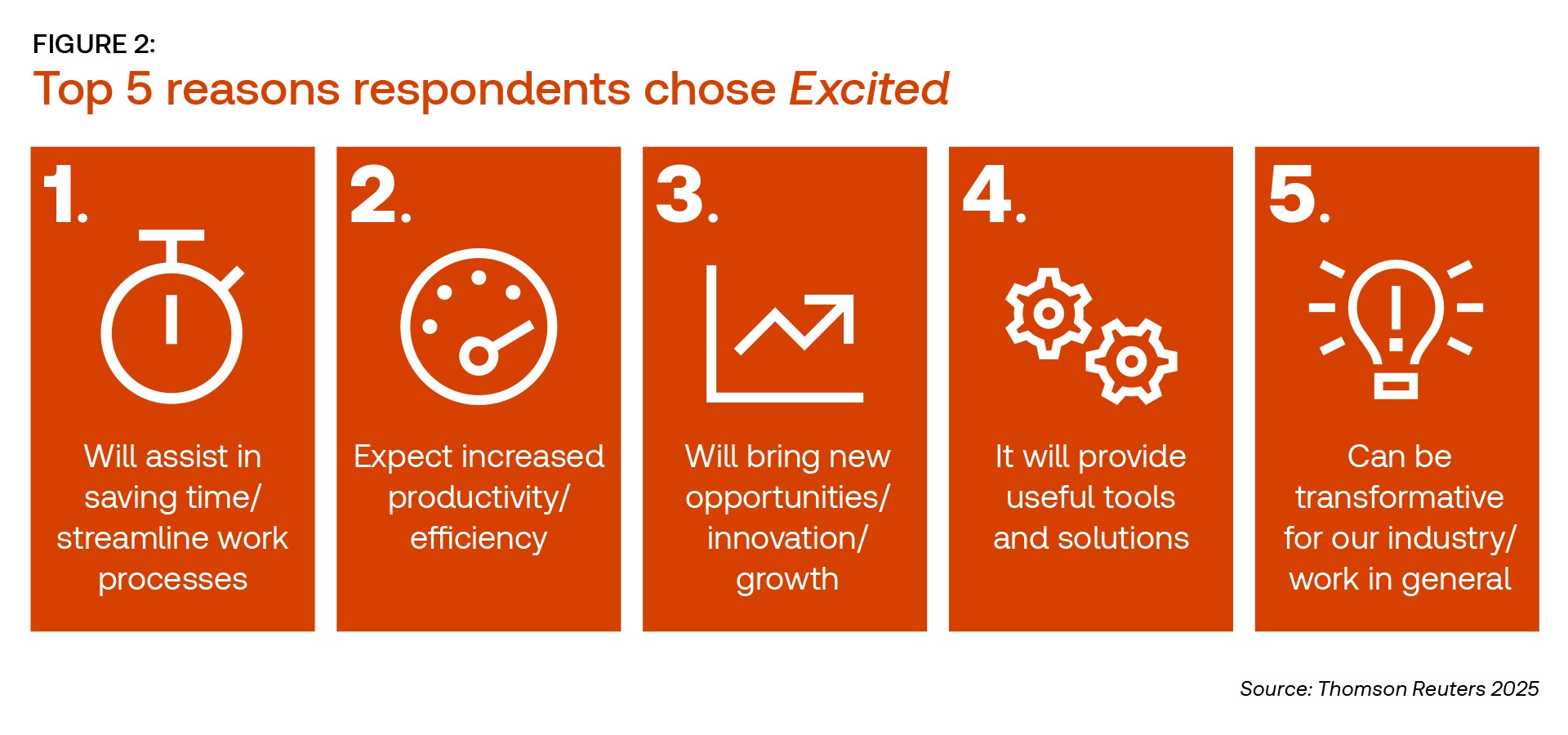 FIGURE 2:
Top 5 reasons respondents chose Excited

1.
Will assist in saving time/ streamline work processes

2.
Expect increased productivity/ efficiency

3.
Will bring new opportunities/ innovation/ growth

4.
It will provide useful tools and solutions

5.
Can be transformative for our industry/ work in general

Source: Thomson Reuters 2025